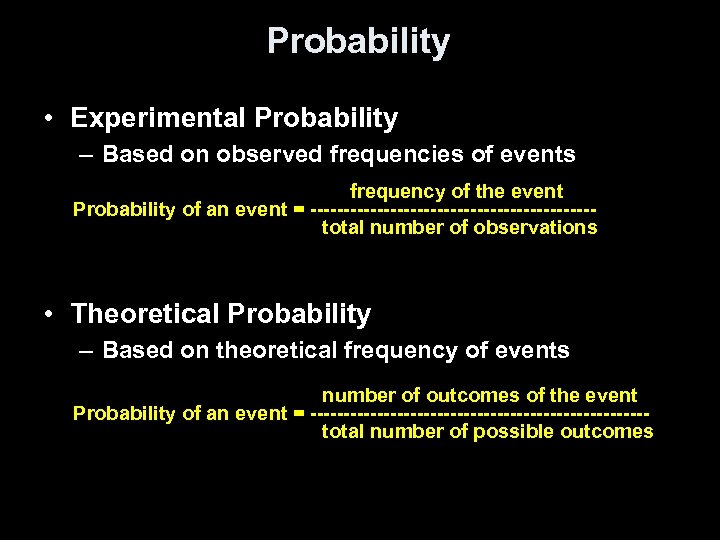 Probability

• Experimental Probability
– Based on observed frequencies of events

Probability of an event = $\frac{\text{frequency of the event}}{\text{total number of observations}}$

• Theoretical Probability
– Based on theoretical frequency of events

Probability of an event = $\frac{\text{number of outcomes of the event}}{\text{total number of possible outcomes}}$